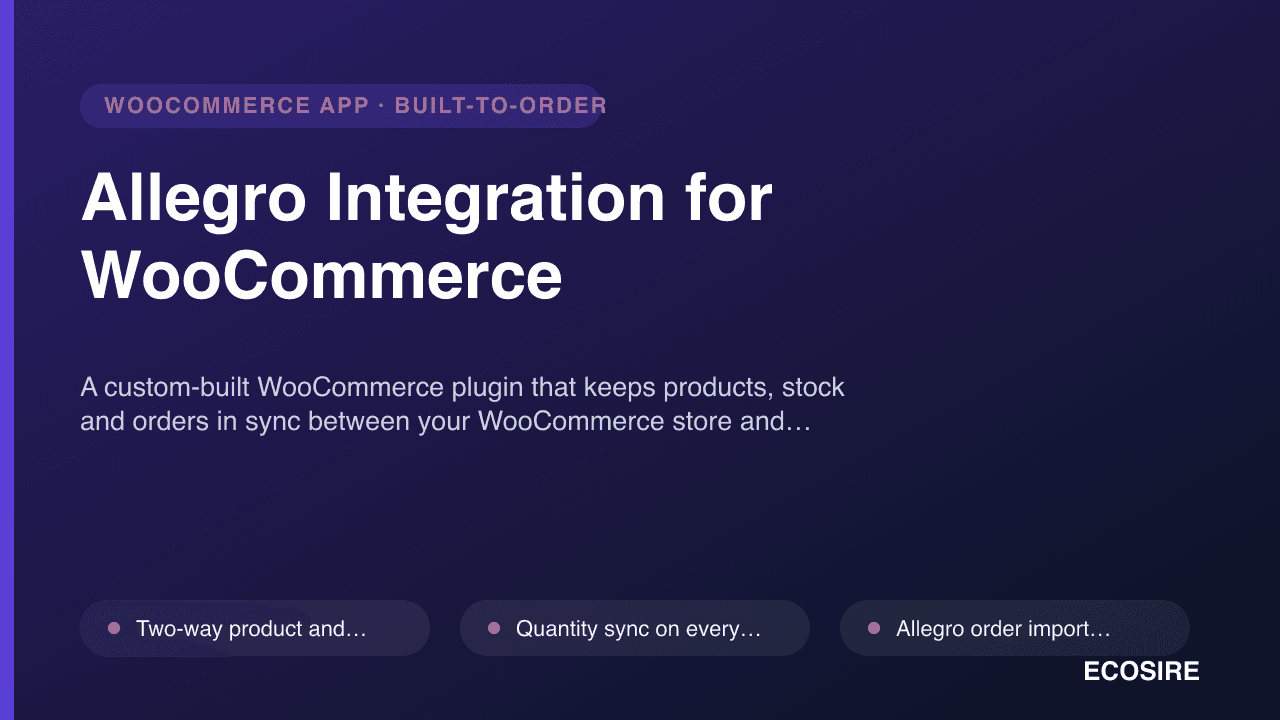 WOOCOMMERCE APP · BUILT-TO-ORDER

Allegro Integration for WooCommerce

A custom-built WooCommerce plugin that keeps products, stock and orders in sync between your WooCommerce store and…

Two-way product and…

Quantity sync on every…

Allegro order import…

ECOSIRE